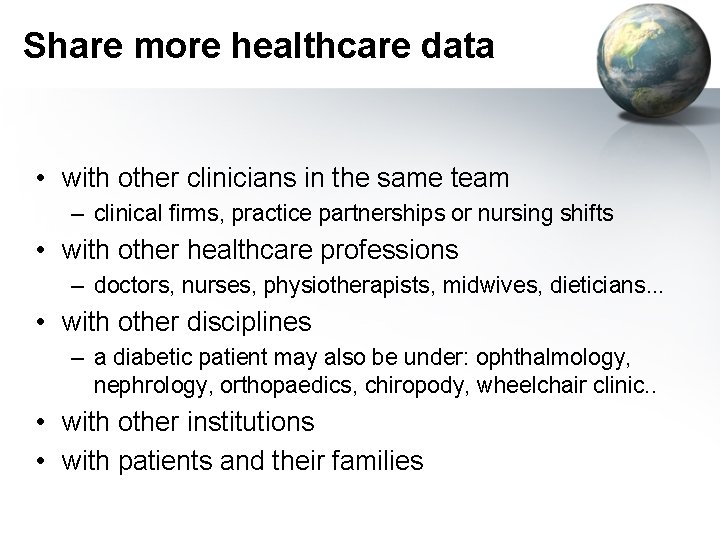 Share more healthcare data

• with other clinicians in the same team
 – clinical firms, practice partnerships or nursing shifts
• with other healthcare professions
 – doctors, nurses, physiotherapists, midwives, dieticians...
• with other disciplines
 – a diabetic patient may also be under: ophthalmology, nephrology, orthopaedics, chiropody, wheelchair clinic..
• with other institutions
• with patients and their families